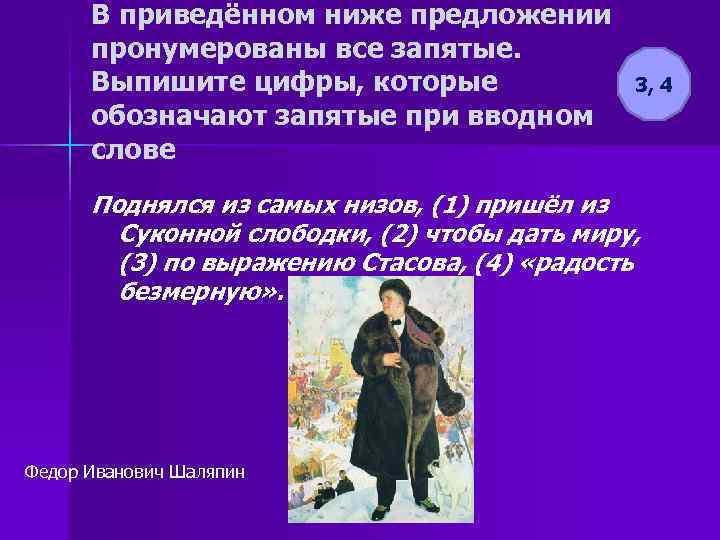 В приведённом ниже предложении пронумерованы все запятые. Выпишите цифры, которые обозначают запятые при вводном слове

3, 4

Поднялся из самых низов, (1) пришёл из Суконной слободки, (2) чтобы дать миру, (3) по выражению Стасова, (4) «радость безмерную».

Федор Иванович Шаляпин